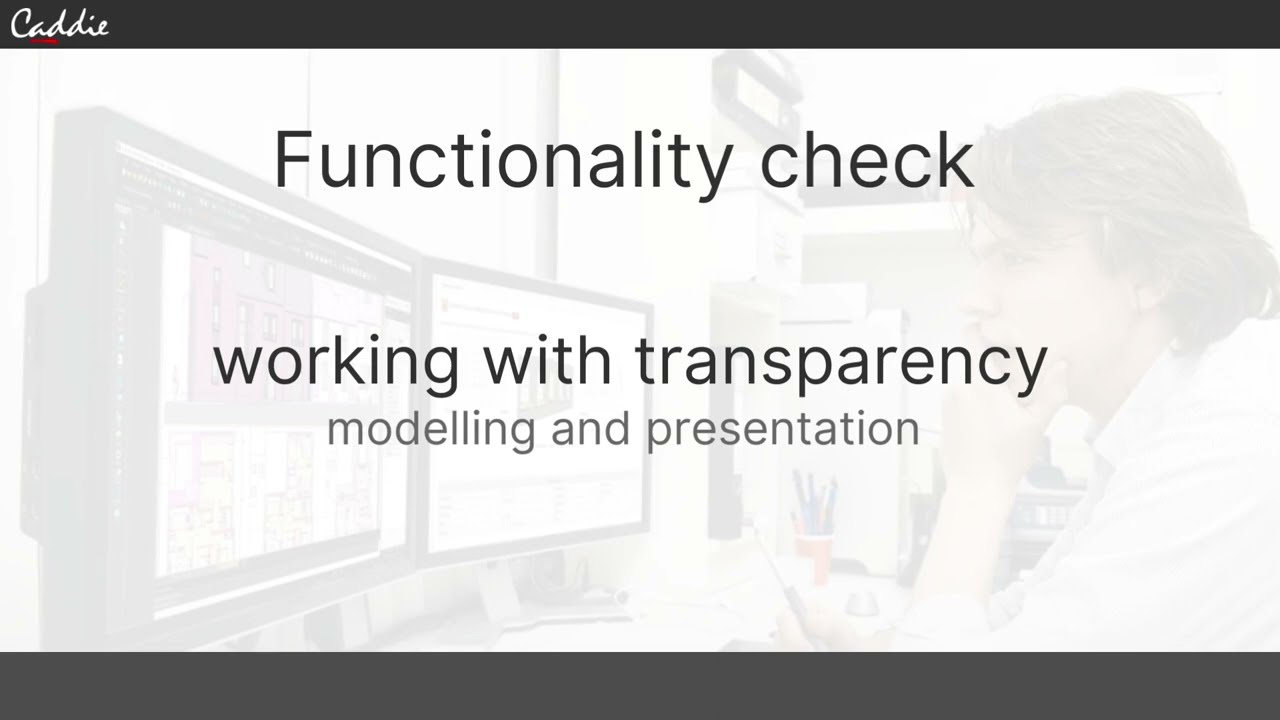 Caddie

Functionality check

working with transparency
modelling and presentation